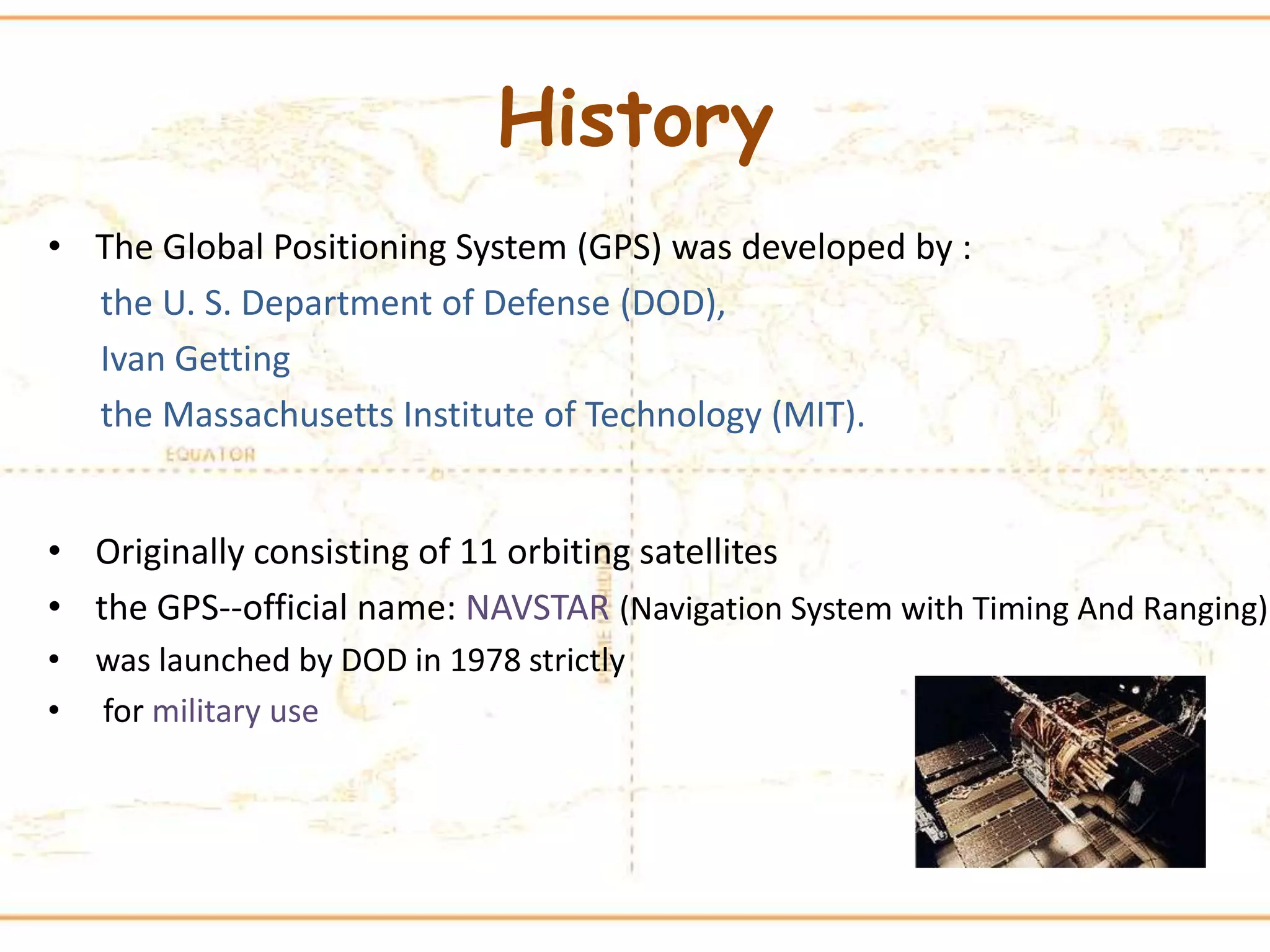 History

• The Global Positioning System (GPS) was developed by :
the U. S. Department of Defense (DOD),
Ivan Getting
the Massachusetts Institute of Technology (MIT).

EQUATOR

• Originally consisting of 11 orbiting satellites
• the GPS--official name: NAVSTAR (Navigation System with Timing And Ranging)
• was launched by DOD in 1978 strictly
• for military use